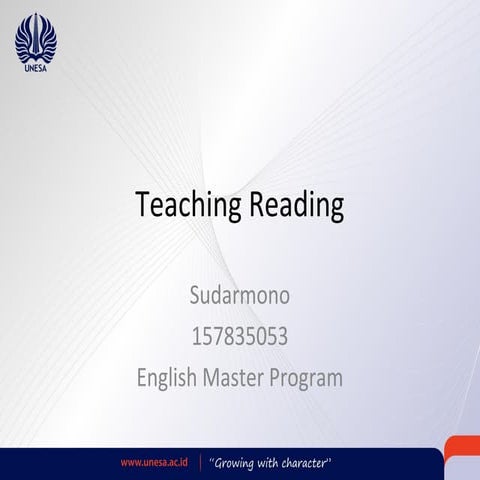 UNESA

Teaching Reading

Sudarmono
157835053
English Master Program

www.unesa.ac.id | "Growing with character"